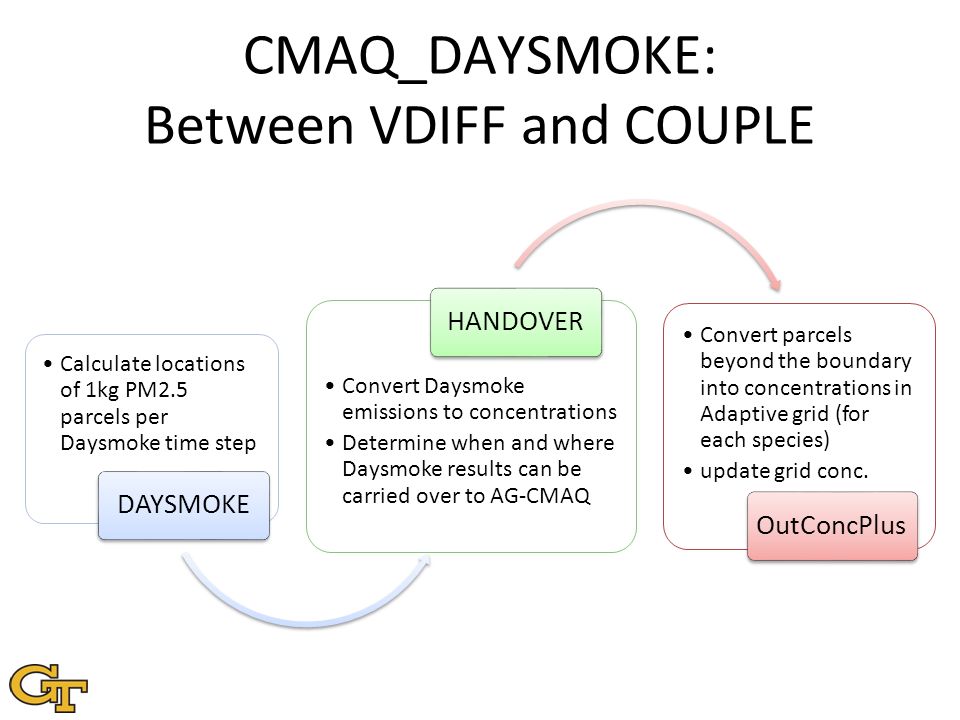 CMAQ_DAYSMOKE:
Between VDIFF and COUPLE

• Calculate locations of 1kg PM2.5 parcels per Daysmoke time step

DAYSMOKE

HANDOVER

• Convert Daysmoke emissions to concentrations
• Determine when and where Daysmoke results can be carried over to AG-CMAQ

• Convert parcels beyond the boundary into concentrations in Adaptive grid (for each species)
• update grid conc.

OutConcPlus

GT